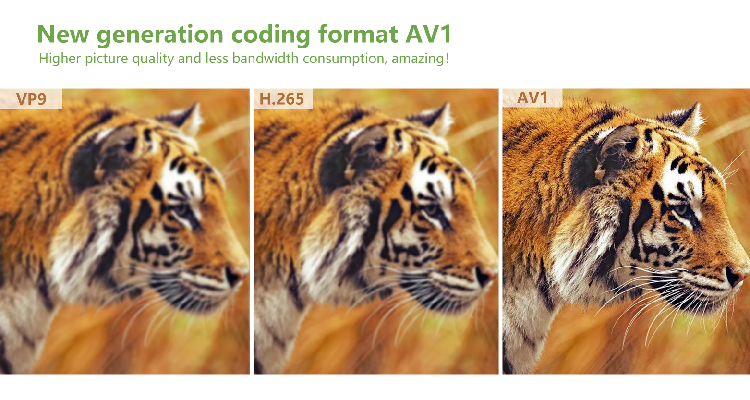 New generation coding format AV1
Higher picture quality and less bandwidth consumption, amazing!

VP9

H.265

AV1